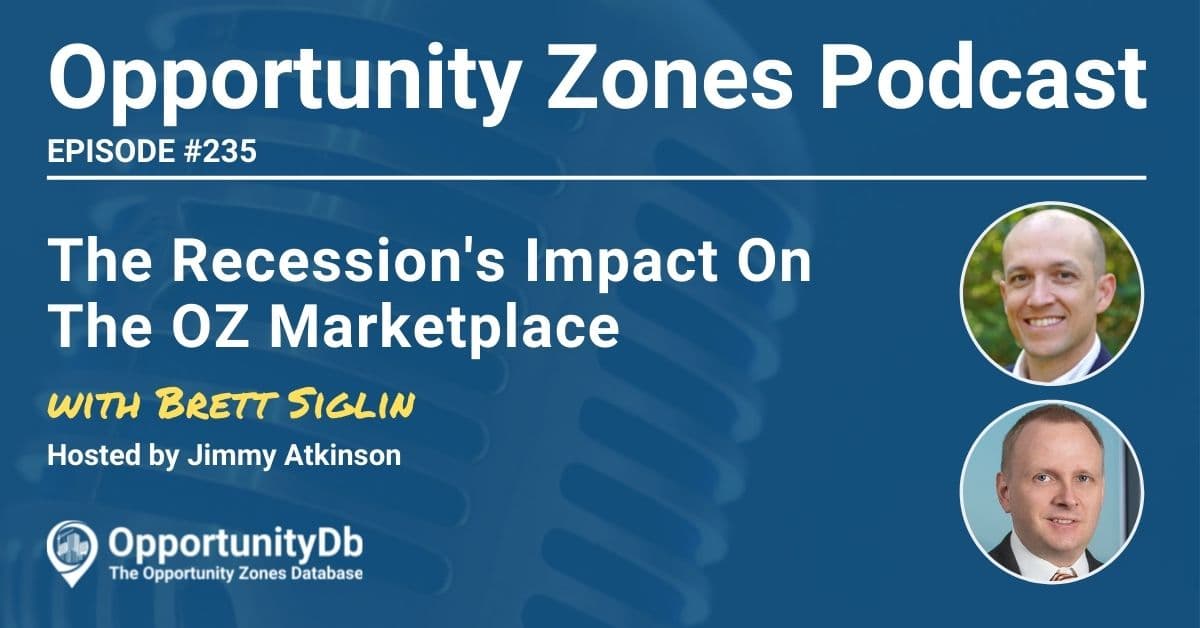 Opportunity Zones Podcast

EPISODE #235

The Recession's Impact On The OZ Marketplace

WITH BRETT SIGLIN

Hosted by Jimmy Atkinson

OpportunityDb
The Opportunity Zones Database